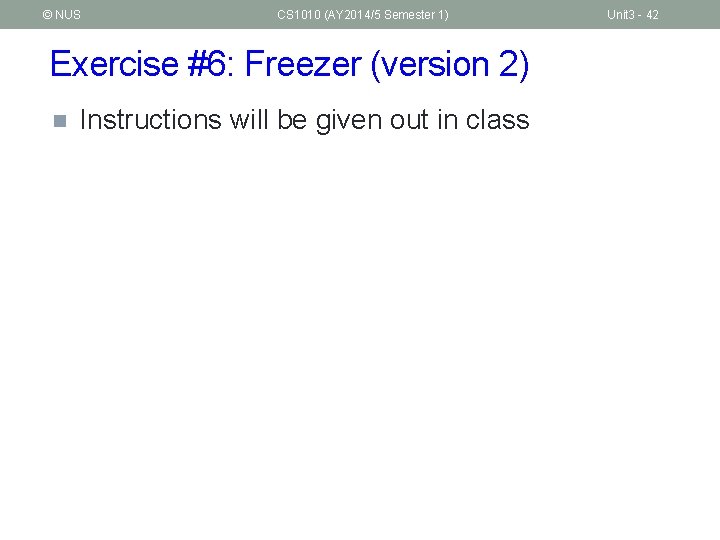 © NUS CS1010 (AY2014/5 Semester 1) Unit3 - 42

Exercise #6: Freezer (version 2)

Instructions will be given out in class